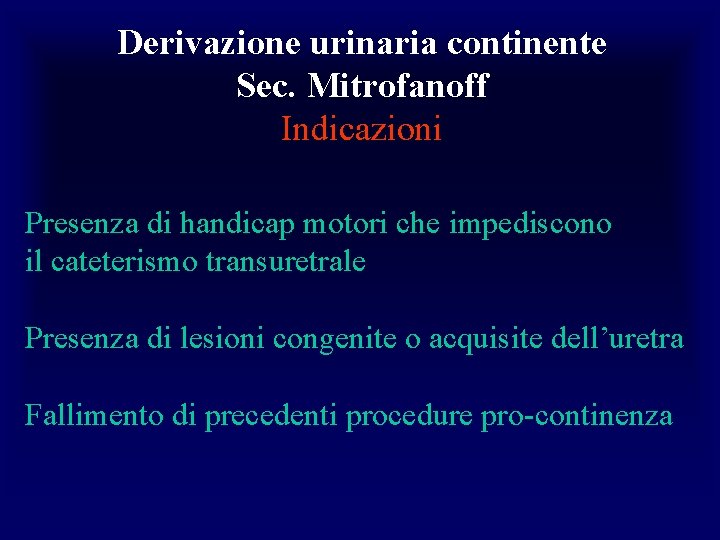 Derivazione urinaria continente
Sec. Mitrofanoff
Indicazioni

Presenza di handicap motori che impediscono il cateterismo transuretrale

Presenza di lesioni congenite o acquisite dell’uretra

Fallimento di precedenti procedure pro-continenza